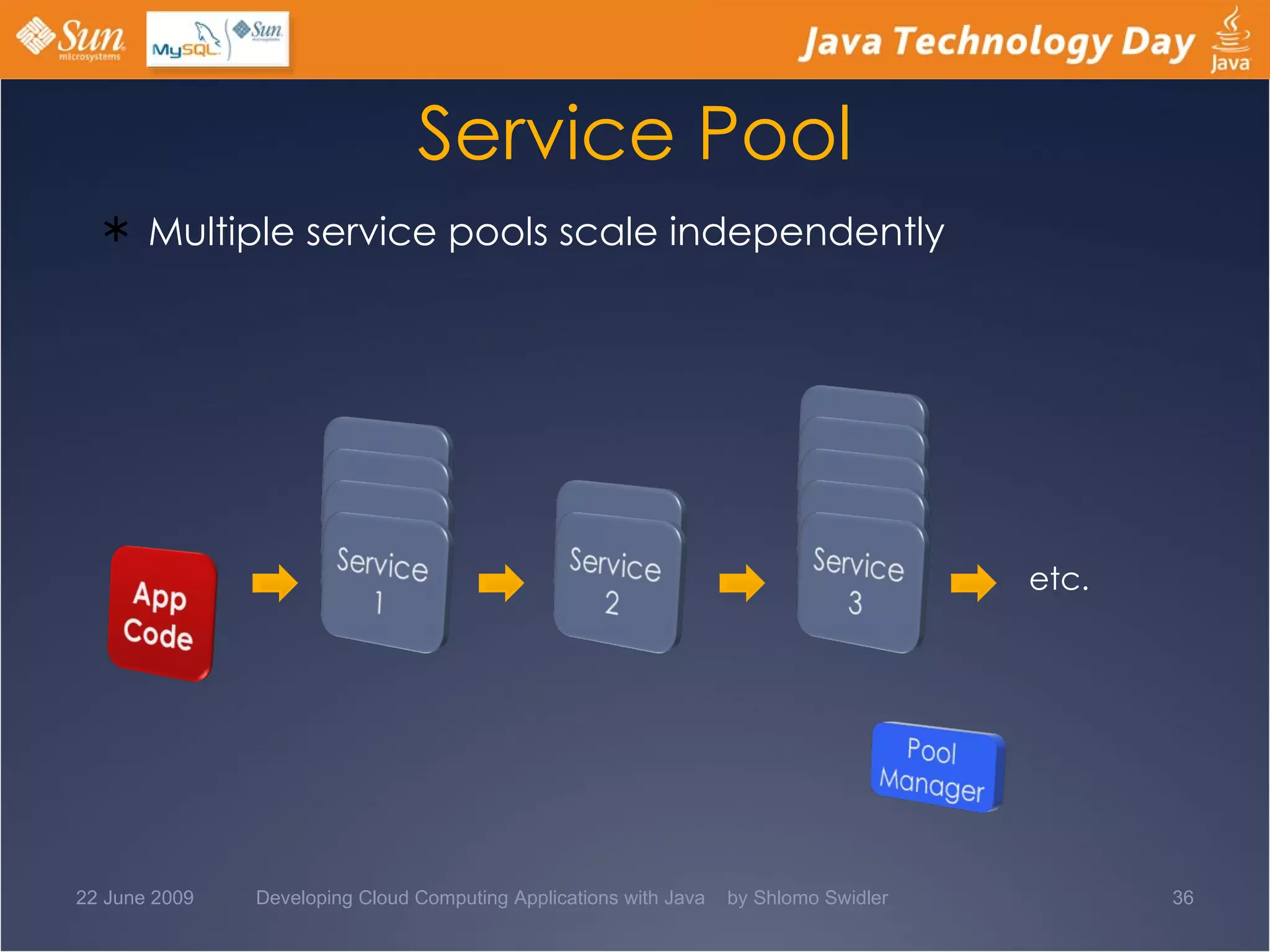 Sun microsystems MySQL Sun

Java Technology Day Java

Service Pool

* Multiple service pools scale independently

App Code

Service 1

Service 2

Service 3

etc.

Pool Manager

22 June 2009 Developing Cloud Computing Applications with Java by Shlomo Swidler 36